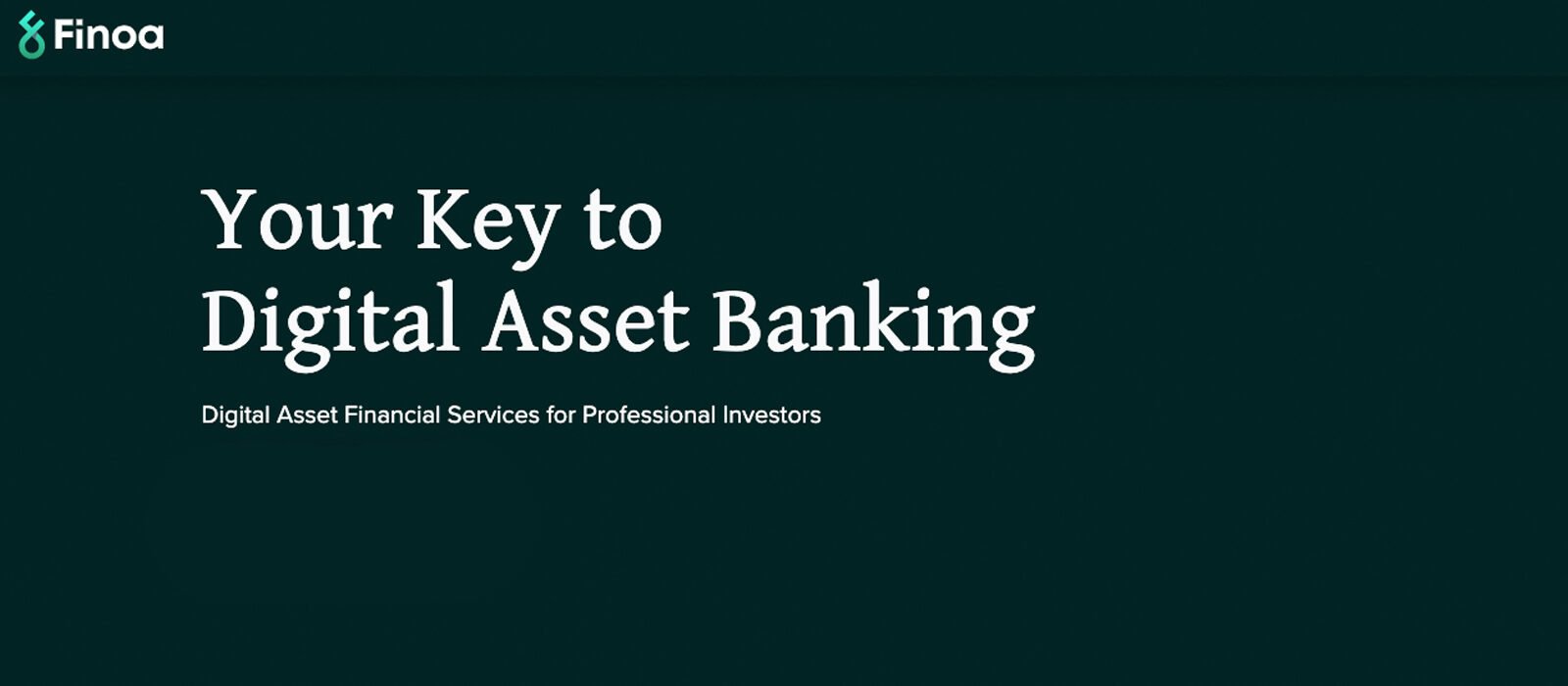 Finoa

Your Key to
Digital Asset Banking

Digital Asset Financial Services for Professional Investors